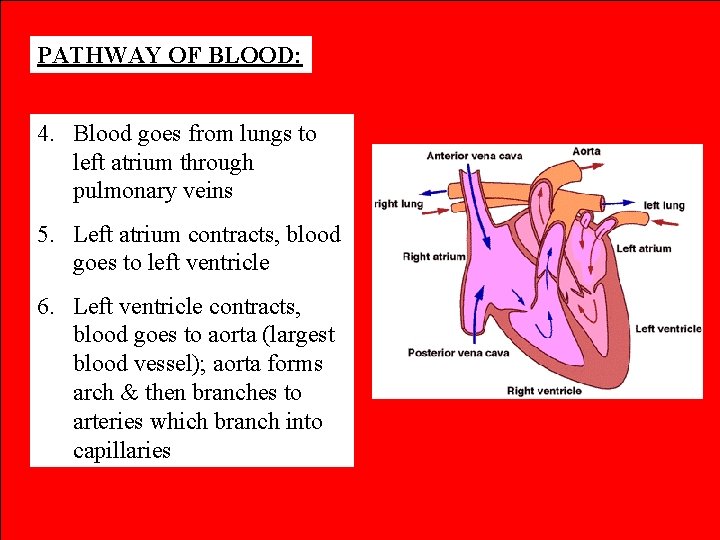 PATHWAY OF BLOOD:

4. Blood goes from lungs to left atrium through pulmonary veins

5. Left atrium contracts, blood goes to left ventricle

6. Left ventricle contracts, blood goes to aorta (largest blood vessel); aorta forms arch & then branches to arteries which branch into capillaries

Anterior vena cava
Aorta
right lung
left lung
Right atrium
Left atrium
Left ventricle
Posterior vena cava
Right ventricle